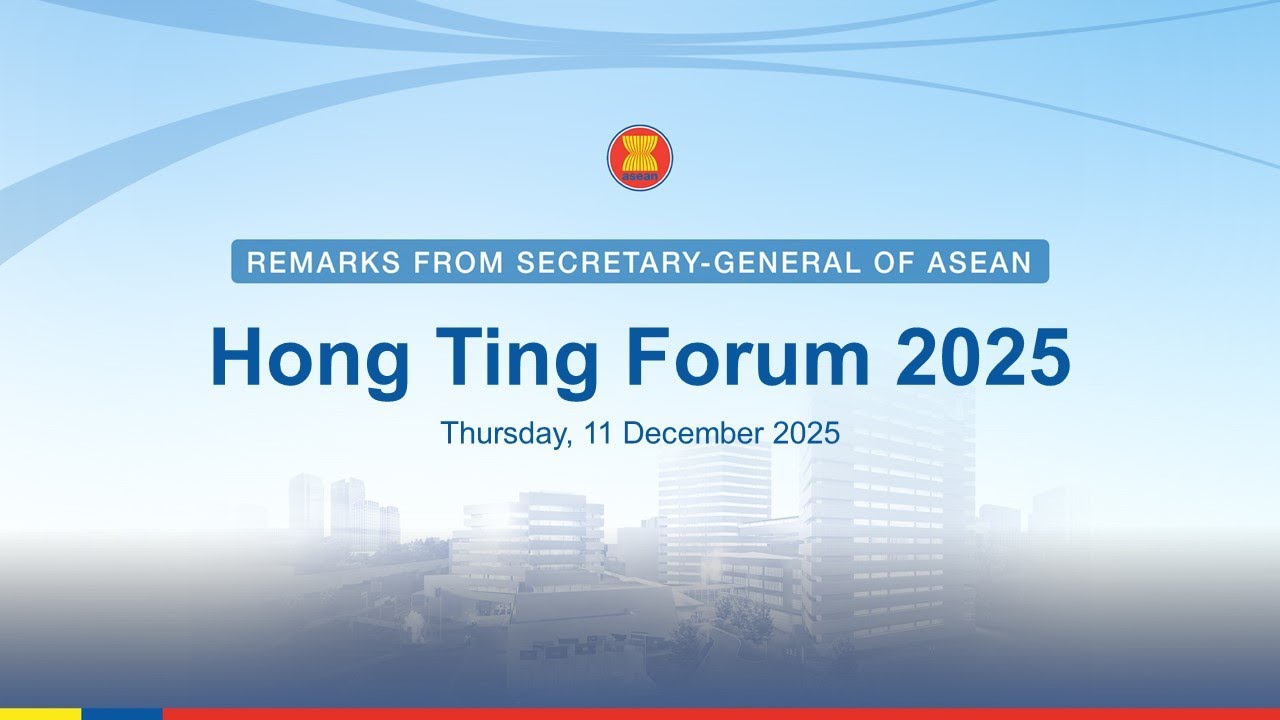 asean

REMARKS FROM SECRETARY-GENERAL OF ASEAN

Hong Ting Forum 2025

Thursday, 11 December 2025